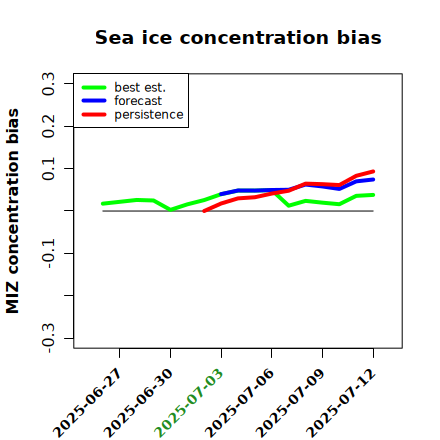 Sea ice concentration bias

best est.
forecast
persistence

MIZ concentration bias

0.3
0.2
0.1
-0.1
-0.3

2025-06-27
2025-06-30
2025-07-03
2025-07-06
2025-07-09
2025-07-12